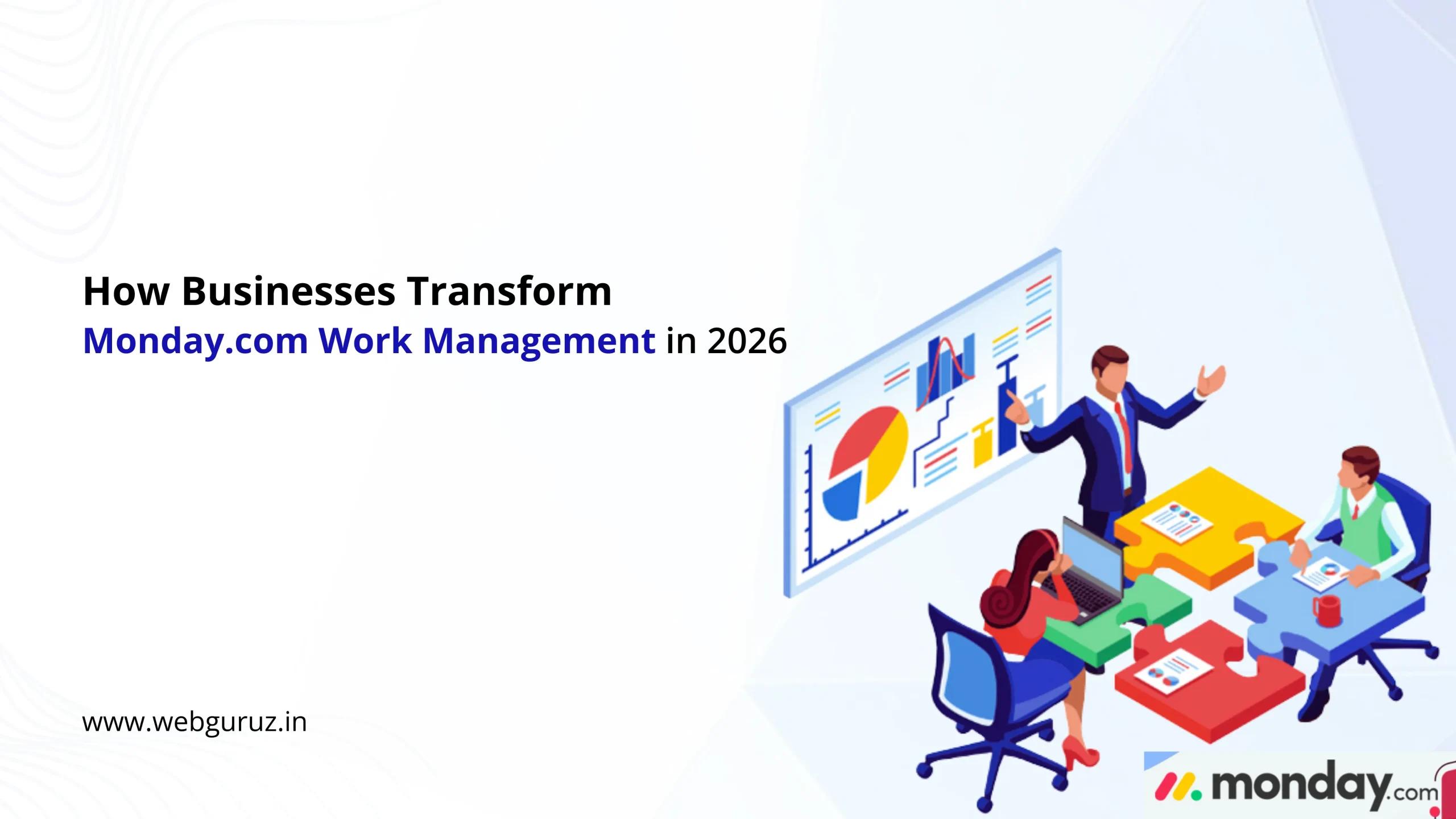 How Businesses Transform
Monday.com Work Management in 2026

www.webguruz.in

monday.com